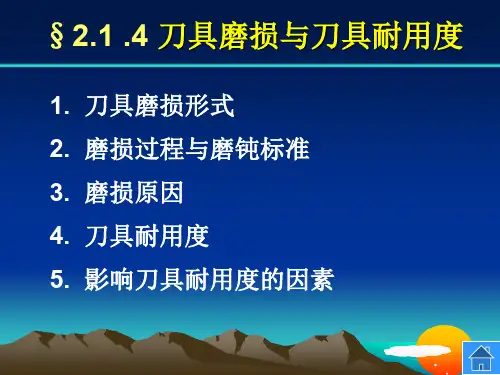 § 2.1 .4 刀具磨损与刀具耐用度

1. 刀具磨损形式

2. 磨损过程与磨钝标准

3. 磨损原因

4. 刀具耐用度

5. 影响刀具耐用度的因素